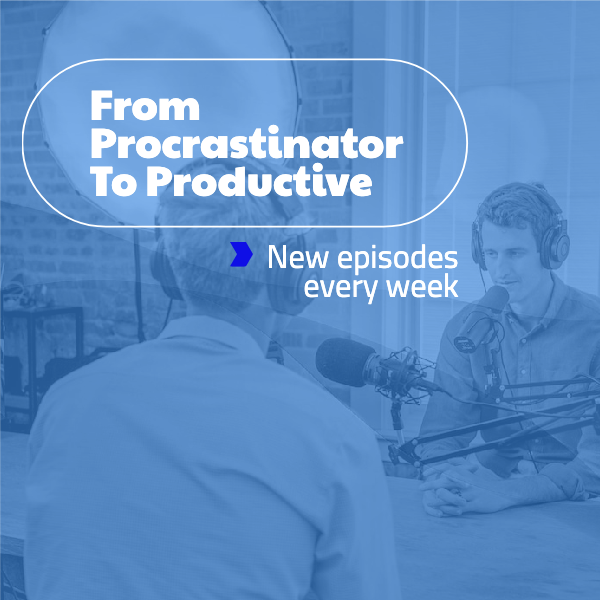 From Procrastinator To Productive

New episodes every week